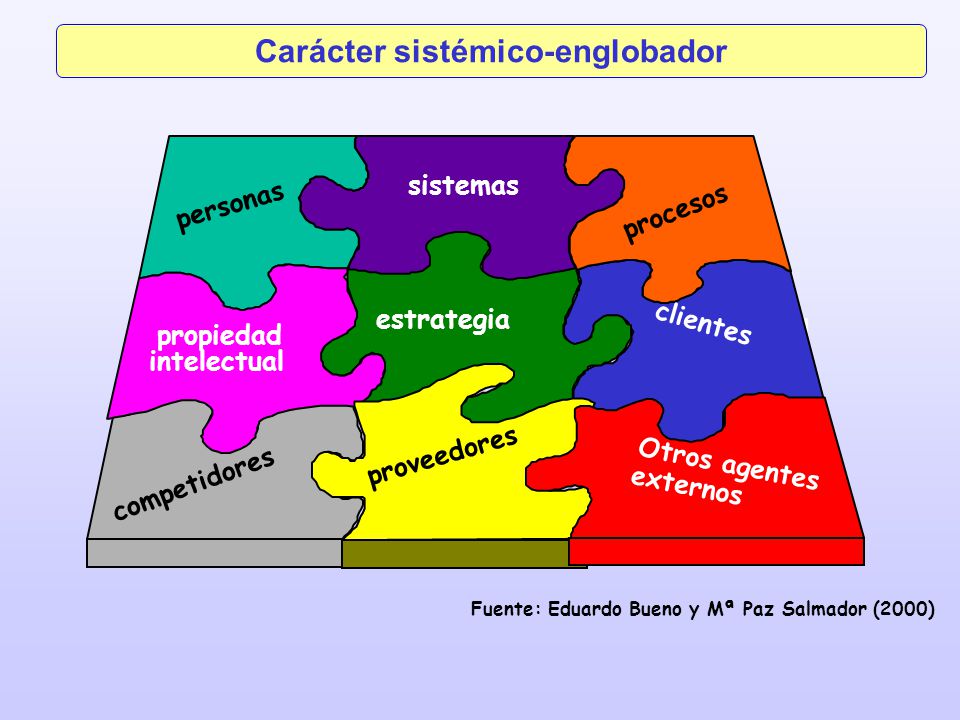 Carácter sistémico-englobador

personas

sistemas

procesos

propiedad intelectual

estrategia

clientes

competidores

proveedores

Otros agentes externos

Fuente: Eduardo Bueno y Mª Paz Salmador (2000)